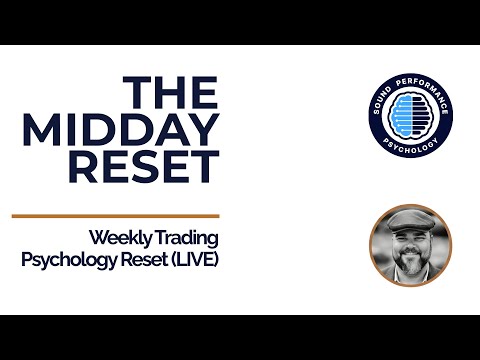 THE MIDDAY RESET

Weekly Trading Psychology Reset (LIVE)

SOUND PERFORMANCE PSYCHOLOGY